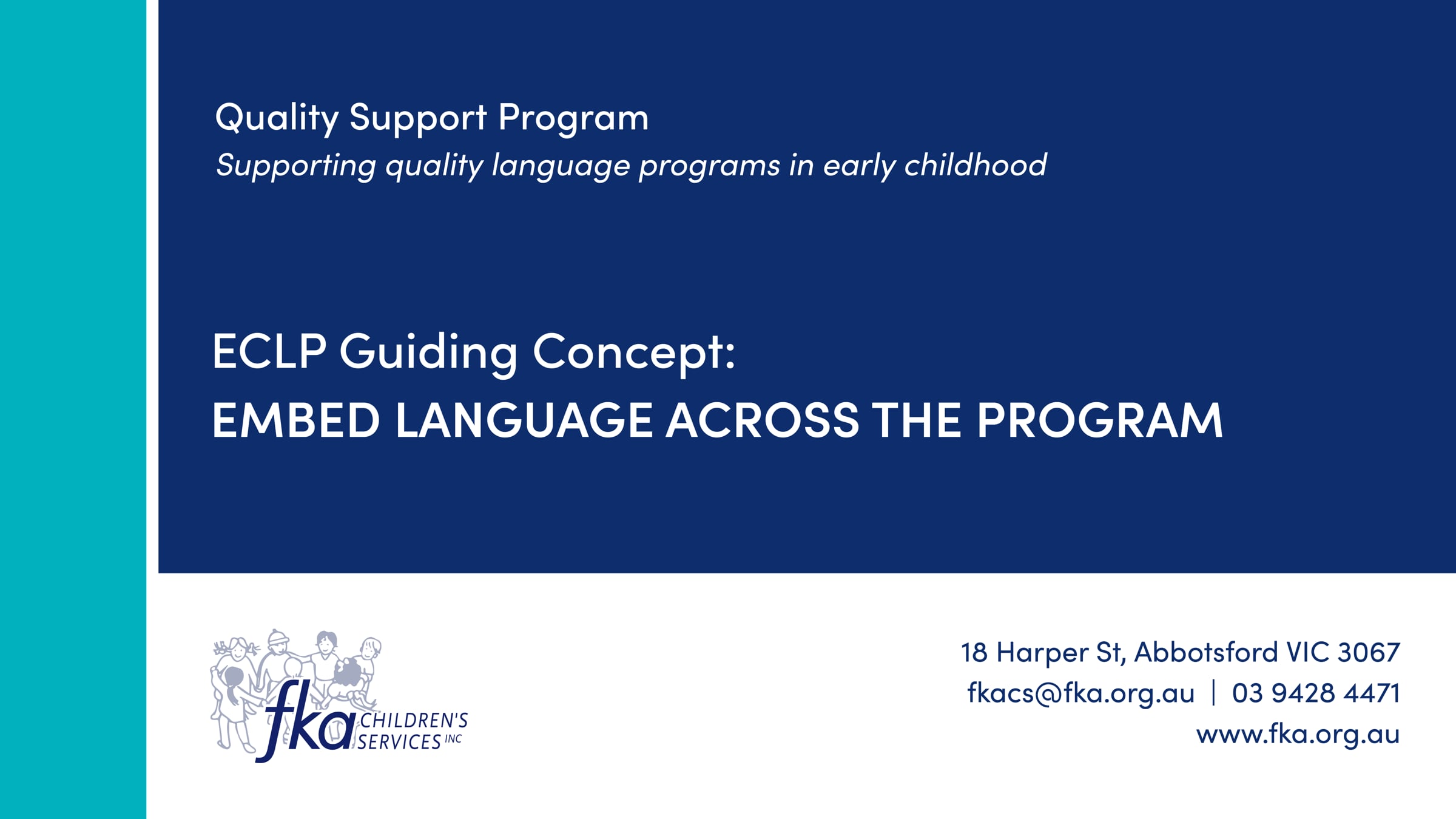 Quality Support Program
Supporting quality language programs in early childhood

ECLP Guiding Concept:
EMBED LANGUAGE ACROSS THE PROGRAM

fka CHILDREN'S SERVICES INC

18 Harper St, Abbotsford VIC 3067
fkacs@fka.org.au | 03 9428 4471
www.fka.org.au